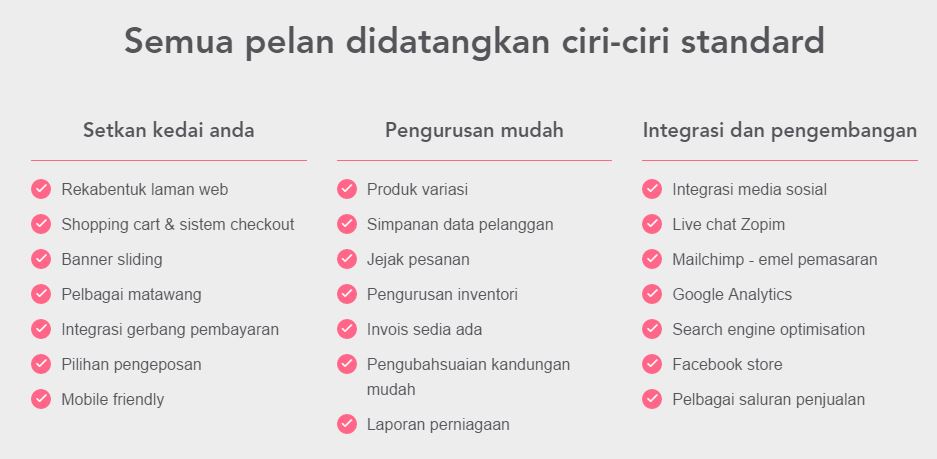 Semua pelan didatangkan ciri-ciri standard

Setkan kedai anda

Rekabentuk laman web
Shopping cart & sistem checkout
Banner sliding
Pelbagai matawang
Integrasi gerbang pembayaran
Pilihan pengeposan
Mobile friendly

Pengurusan mudah

Produk variasi
Simpanan data pelanggan
Jejak pesanan
Pengurusan inventori
Invois sedia ada
Pengubahsuaian kandungan mudah
Laporan perniagaan

Integrasi dan pengembangan

Integrasi media sosial
Live chat Zopim
Mailchimp - emel pemasaran
Google Analytics
Search engine optimisation
Facebook store
Pelbagai saluran penjualan